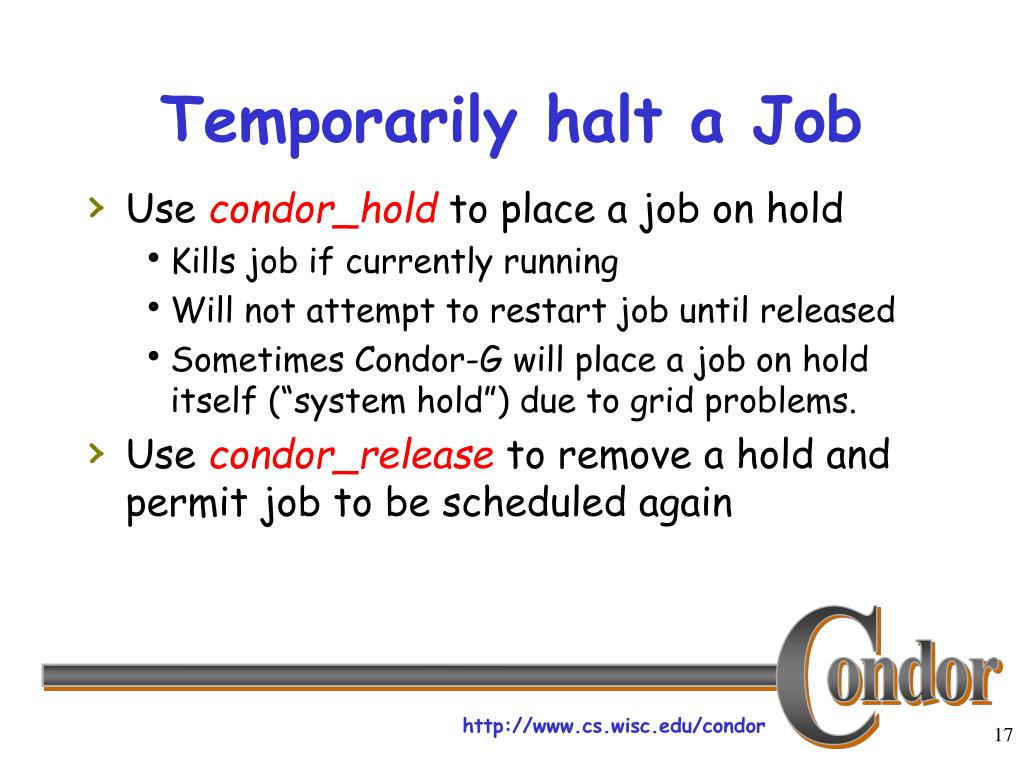 Temporarily halt a Job

› Use condor_hold to place a job on hold
• Kills job if currently running
• Will not attempt to restart job until released
• Sometimes Condor-G will place a job on hold itself (“system hold”) due to grid problems.

› Use condor_release to remove a hold and permit job to be scheduled again

Condor

http://www.cs.wisc.edu/condor

17